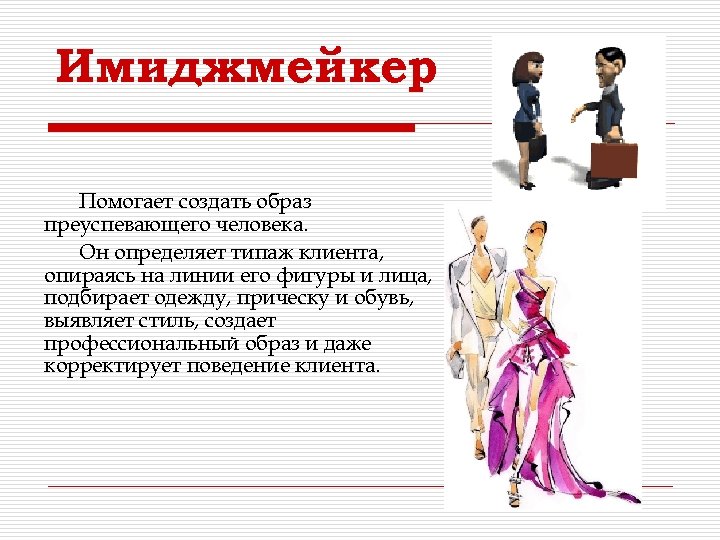 Имиджмейкер

Помогает создать образ преуспевающего человека.

Он определяет типаж клиента, опираясь на линии его фигуры и лица, подбирает одежду, прическу и обувь, выявляет стиль, создает профессиональный образ и даже корректирует поведение клиента.